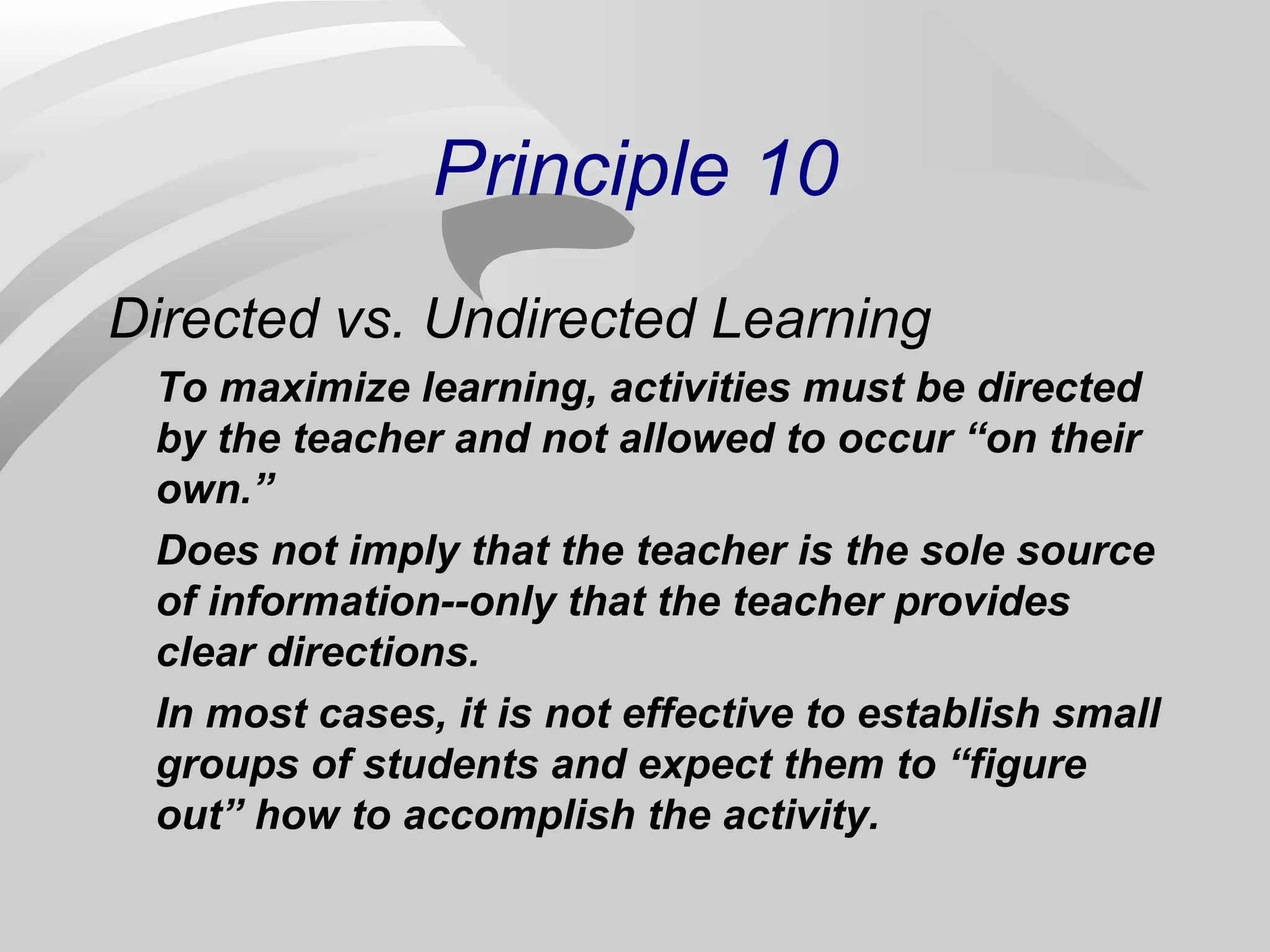 Principle 10

Directed vs. Undirected Learning

To maximize learning, activities must be directed by the teacher and not allowed to occur “on their own.”

Does not imply that the teacher is the sole source of information--only that the teacher provides clear directions.

In most cases, it is not effective to establish small groups of students and expect them to “figure out” how to accomplish the activity.